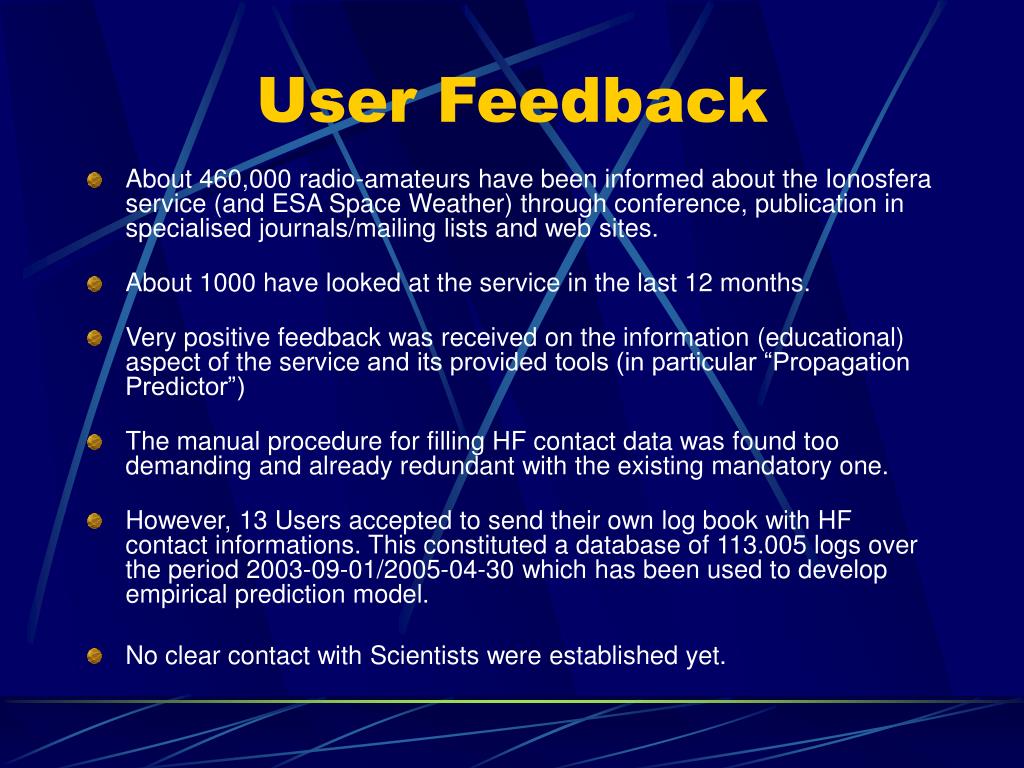 User Feedback

About 460,000 radio-amateurs have been informed about the Ionosfera service (and ESA Space Weather) through conference, publication in specialised journals/mailing lists and web sites.

About 1000 have looked at the service in the last 12 months.

Very positive feedback was received on the information (educational) aspect of the service and its provided tools (in particular “Propagation Predictor”)

The manual procedure for filling HF contact data was found too demanding and already redundant with the existing mandatory one.

However, 13 Users accepted to send their own log book with HF contact informations. This constituted a database of 113.005 logs over the period 2003-09-01/2005-04-30 which has been used to develop empirical prediction model.

No clear contact with Scientists were established yet.